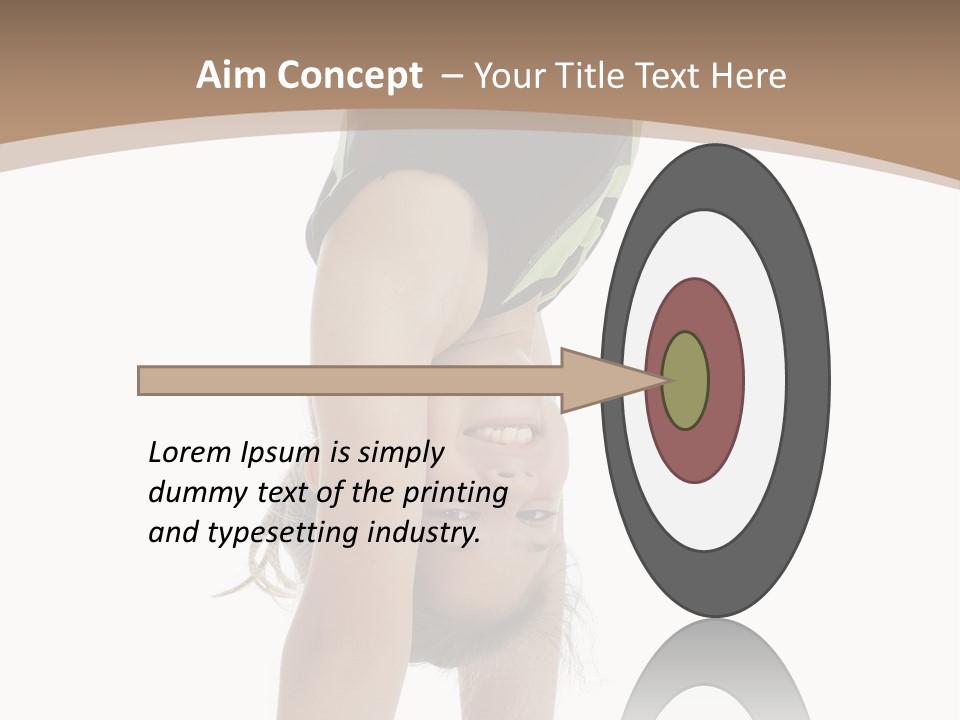 Aim Concept – Your Title Text Here

Lorem Ipsum is simply dummy text of the printing and typesetting industry.